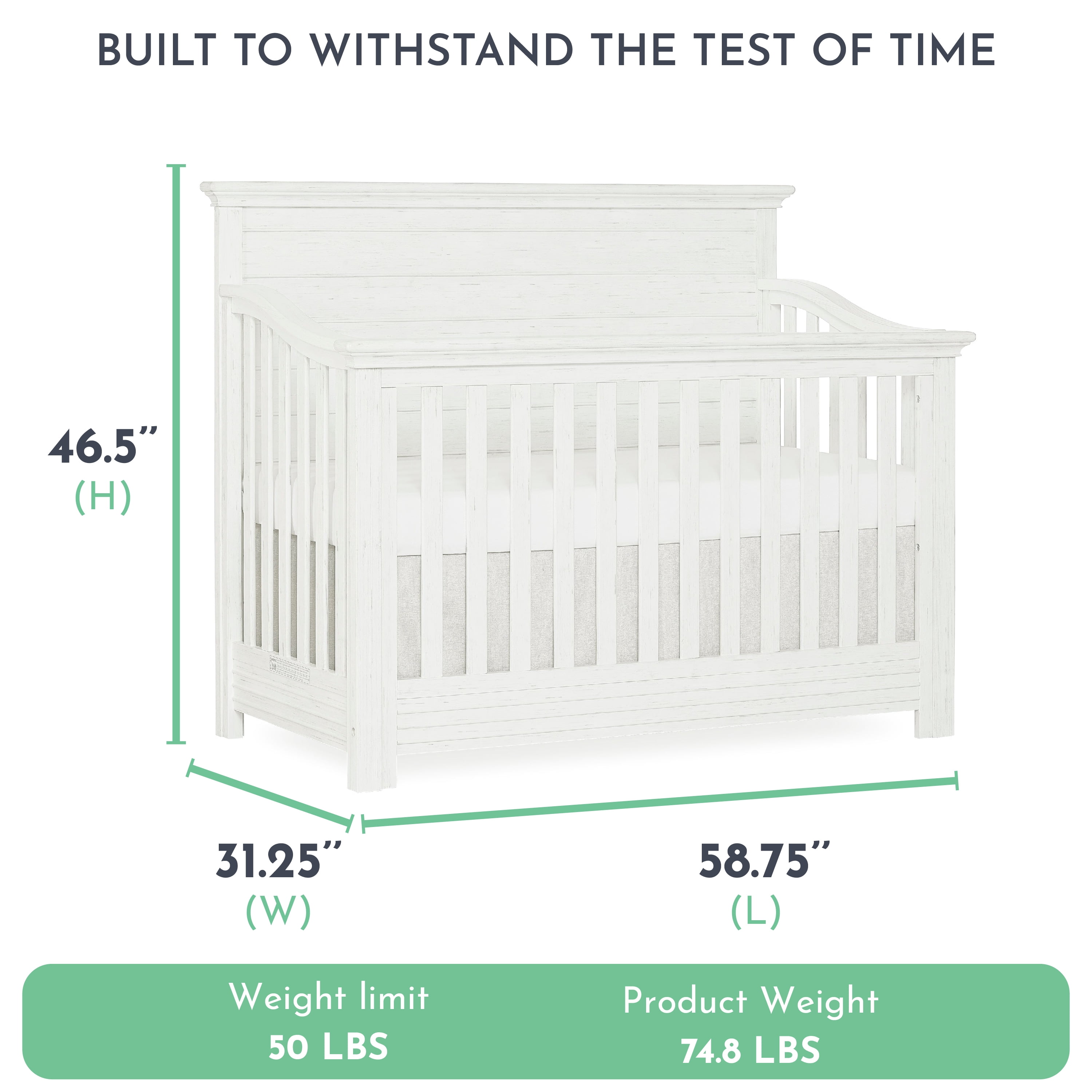 BUILT TO WITHSTAND THE TEST OF TIME

46.5”
(H)

31.25”
(W)

58.75”
(L)

Weight limit
50 LBS

Product Weight
74.8 LBS